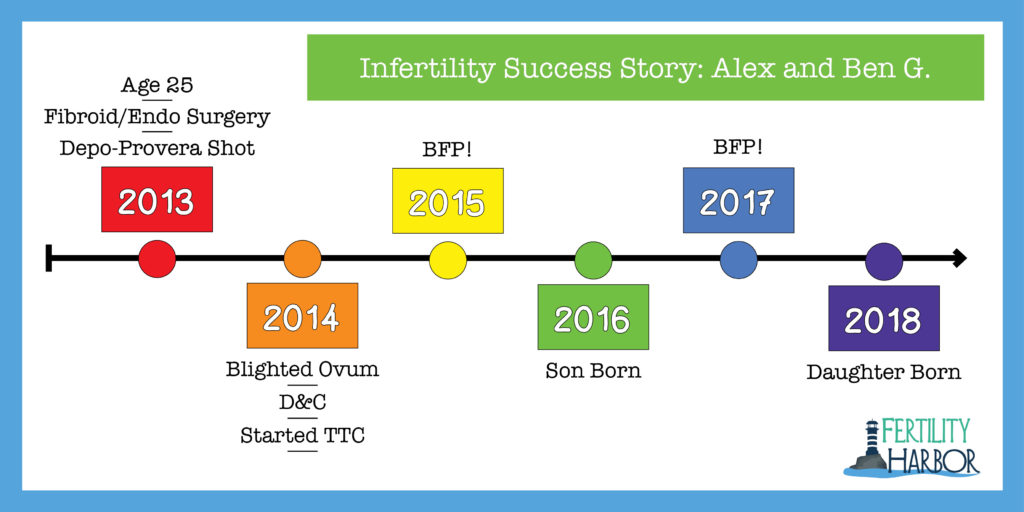 Infertility Success Story: Alex and Ben G.

Age 25
Fibroid/Endo Surgery
Depo-Provera Shot

2013

2014

Blighted Ovum
D&C
Started TTC

BFP!

2015

2016

Son Born

BFP!

2017

2018

Daughter Born

FERTILITY
HARBOR